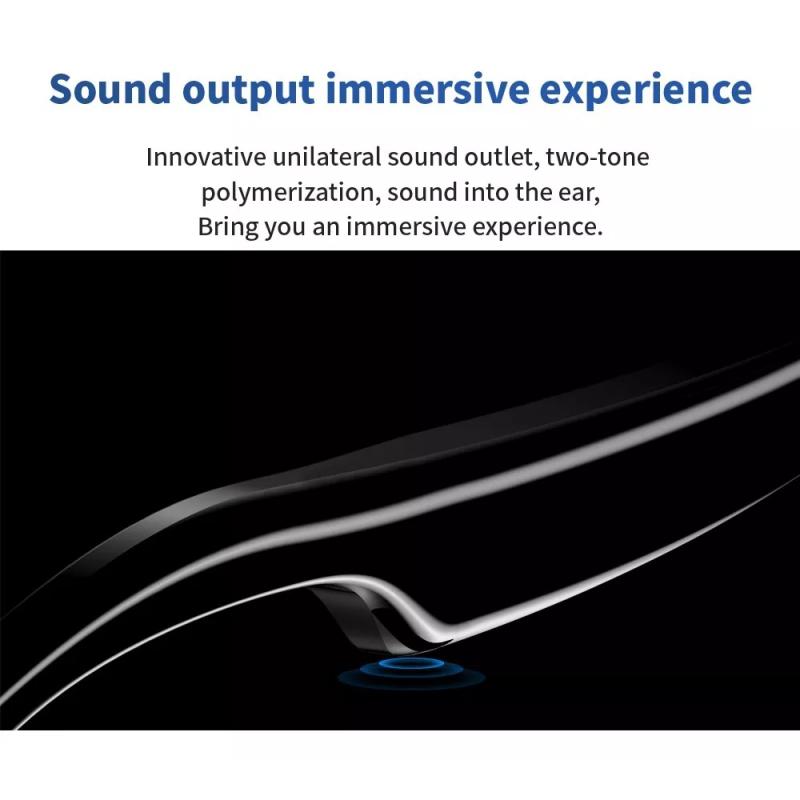 Sound output immersive experience

Innovative unilateral sound outlet, two-tone polymerization, sound into the ear,
Bring you an immersive experience.